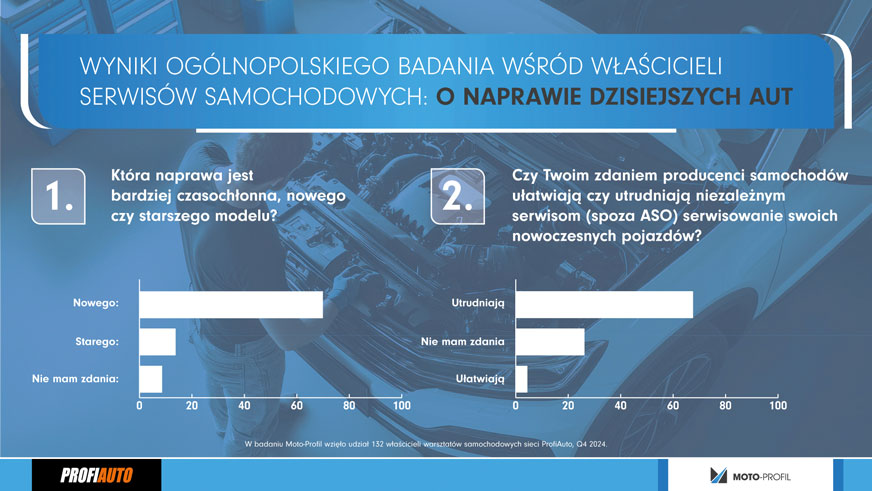 WYNIKI OGÓLNOPOLSKIEGO BADANIA WŚRÓD WŁAŚCICIELI SERWISÓW SAMOCHODOWYCH: O NAPRAWIE DZISIEJSZYCH AUT

1. Która naprawa jest bardziej czasochłonna, nowego czy starszego modelu?

Nowego:
Starego:
Nie mam zdania:
0 20 40 60 80 100

2. Czy Twoim zdaniem producenci samochodów ułatwiają czy utrudniają niezależnym serwisom (spoza ASO) serwisowanie swoich nowoczesnych pojazdów?

Utrudniają
Nie mam zdania
Ułatwiają
0 20 40 60 80 100

W badaniu Moto-Profil wzięło udział 132 właścicieli warsztatów samochodowych sieci ProfiAuto, Q4 2024.

PROFIAUTO

MOTO-PROFIL